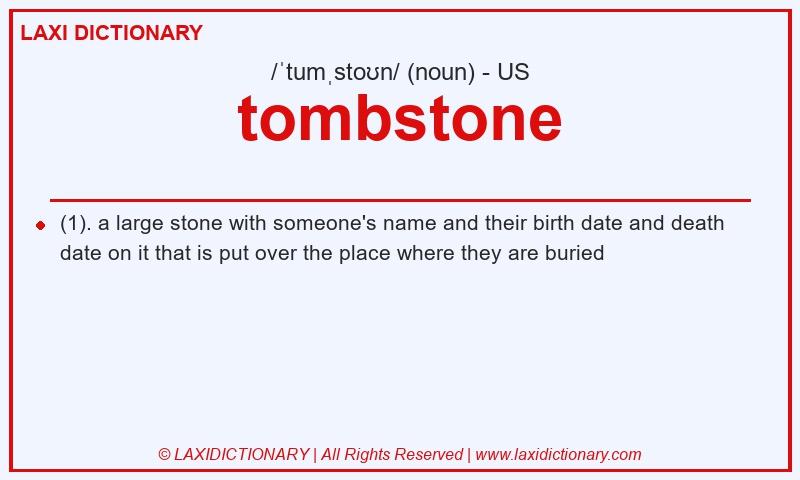 LAXI DICTIONARY

/ˈtumˌstoʊn/ (noun) - US

tombstone

(1). a large stone with someone's name and their birth date and death date on it that is put over the place where they are buried

© LAXIDICTIONARY | All Rights Reserved | www.laxidictionary.com